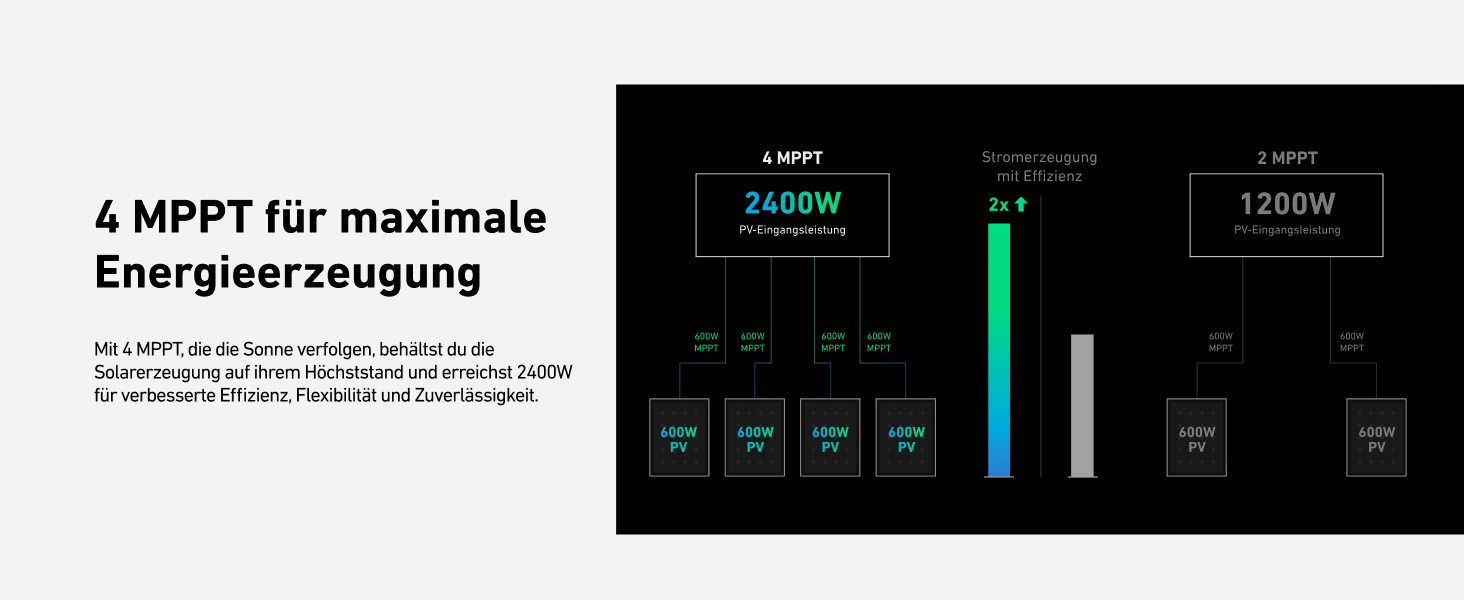 4 MPPT für maximale Energieerzeugung

Mit 4 MPPT, die die Sonne verfolgen, behältst du die Solarerzeugung auf ihrem Höchststand und erreichst 2400W für verbesserte Effizienz, Flexibilität und Zuverlässigkeit.

4 MPPT

2400W
PV-Eingangsleistung

600W MPPT
600W MPPT
600W MPPT
600W MPPT

600W PV
600W PV
600W PV
600W PV

Stromerzeugung mit Effizienz

2x

2 MPPT

1200W
PV-Eingangsleistung

600W MPPT
600W MPPT

600W PV
600W PV